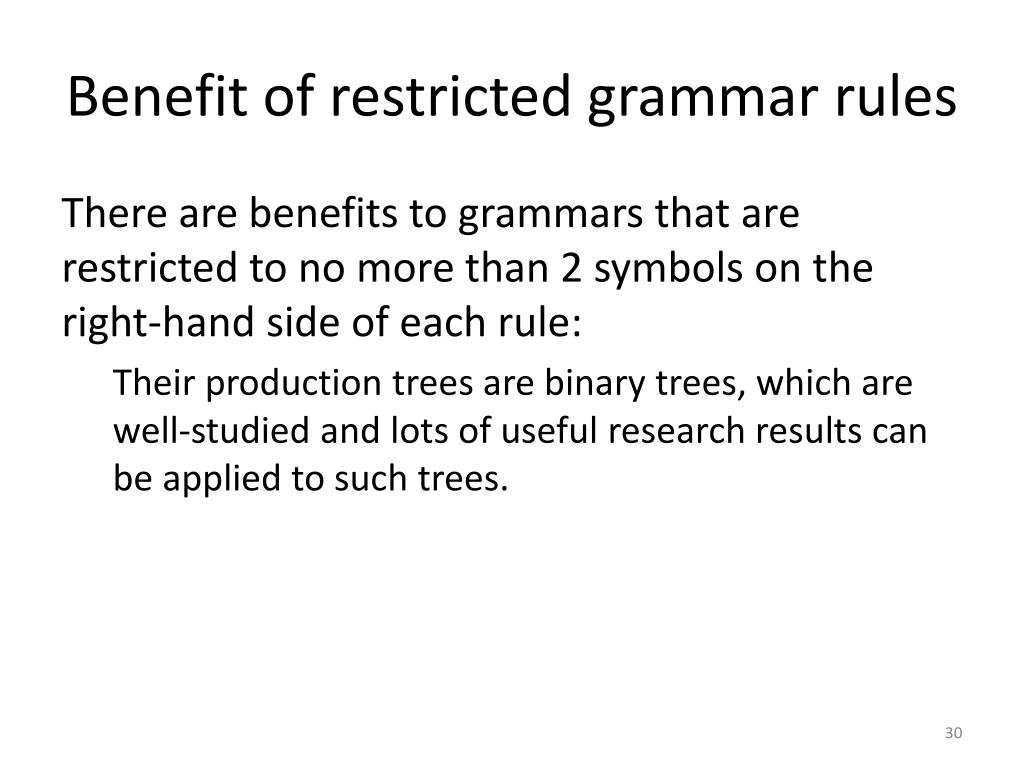 Benefit of restricted grammar rules

There are benefits to grammars that are restricted to no more than 2 symbols on the right-hand side of each rule:

Their production trees are binary trees, which are well-studied and lots of useful research results can be applied to such trees.

30